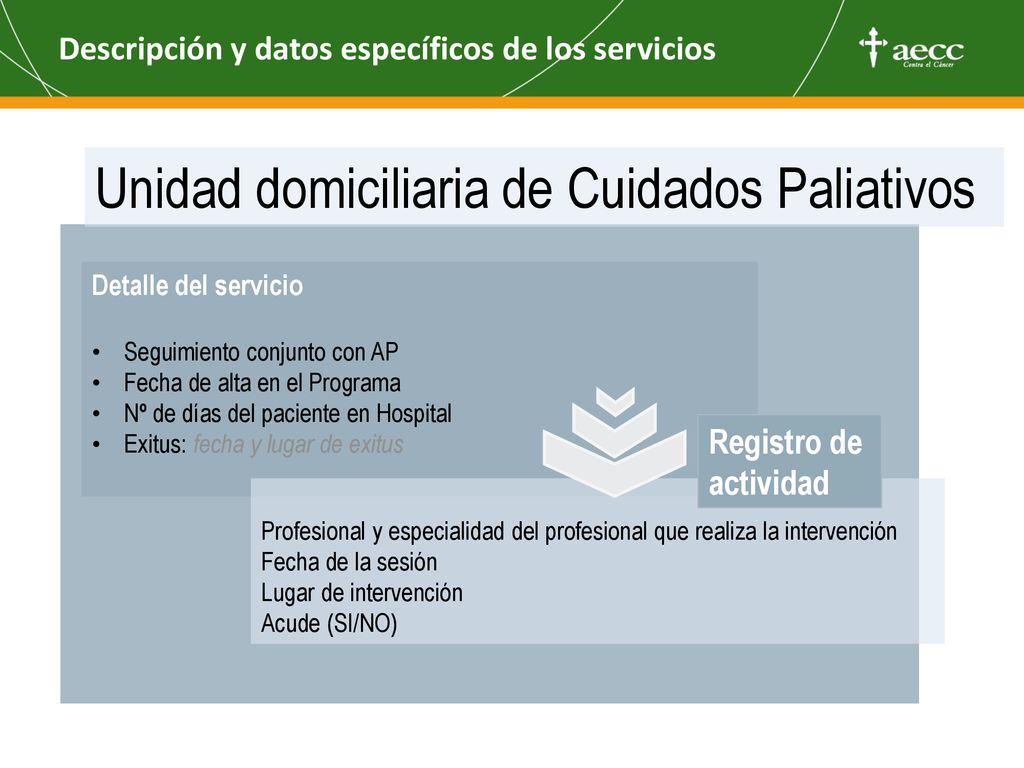 Descripción y datos específicos de los servicios

aecc
Contra el Cáncer

Unidad domiciliaria de Cuidados Paliativos

Detalle del servicio

• Seguimiento conjunto con AP
• Fecha de alta en el Programa
• Nº de días del paciente en Hospital
• Exitus: fecha y lugar de exitus

Registro de actividad

Profesional y especialidad del profesional que realiza la intervención
Fecha de la sesión
Lugar de intervención
Acude (SI/NO)